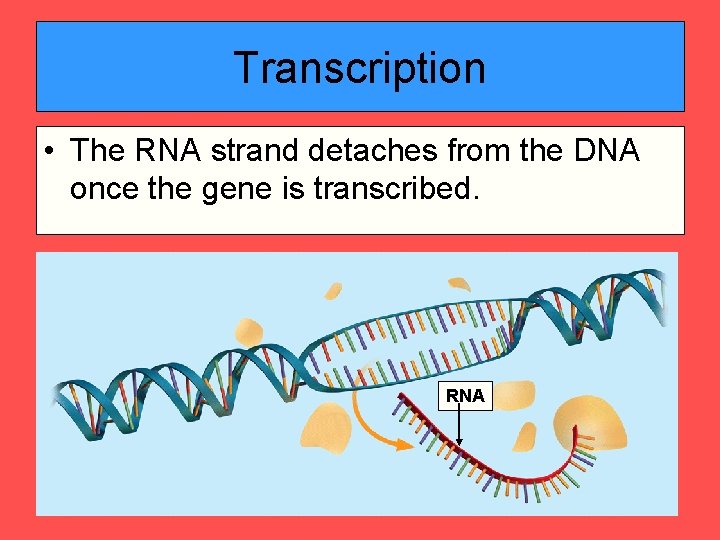 Transcription

• The RNA strand detaches from the DNA once the gene is transcribed.

RNA